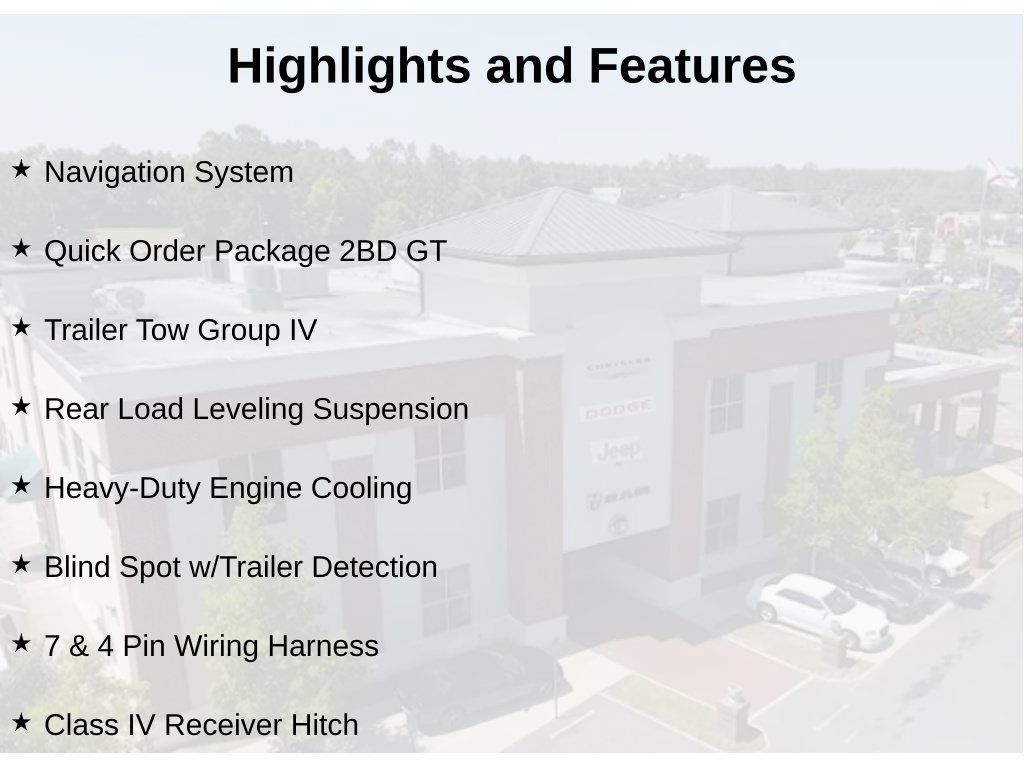 Highlights and Features

★ Navigation System

★ Quick Order Package 2BD GT

★ Trailer Tow Group IV

★ Rear Load Leveling Suspension

★ Heavy-Duty Engine Cooling

★ Blind Spot w/Trailer Detection

★ 7 & 4 Pin Wiring Harness

★ Class IV Receiver Hitch

CHRYSLER
DODGE
Jeep
RAM